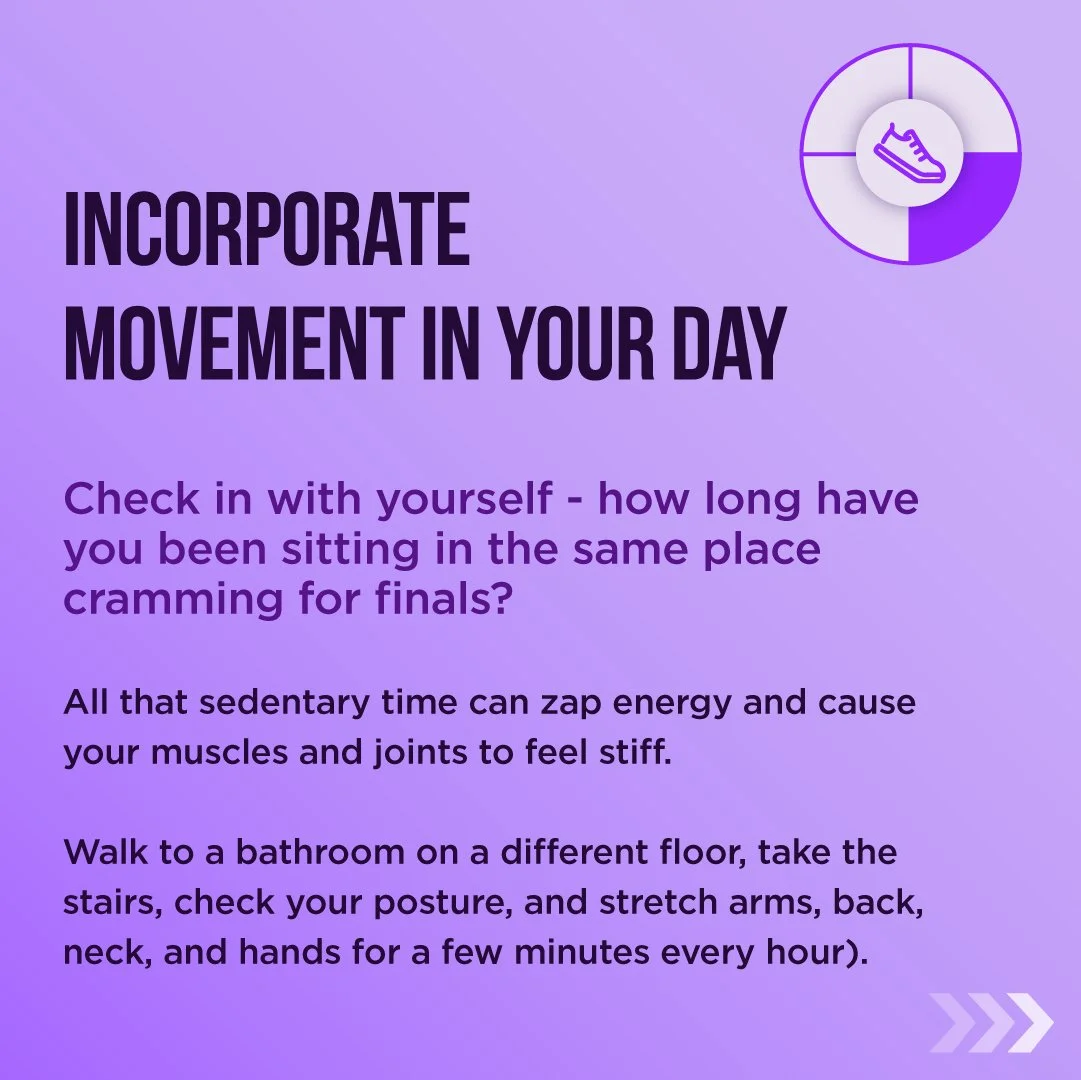 INCORPORATE MOVEMENT IN YOUR DAY

Check in with yourself - how long have you been sitting in the same place cramming for finals?

All that sedentary time can zap energy and cause your muscles and joints to feel stiff.

Walk to a bathroom on a different floor, take the stairs, check your posture, and stretch arms, back, neck, and hands for a few minutes every hour).